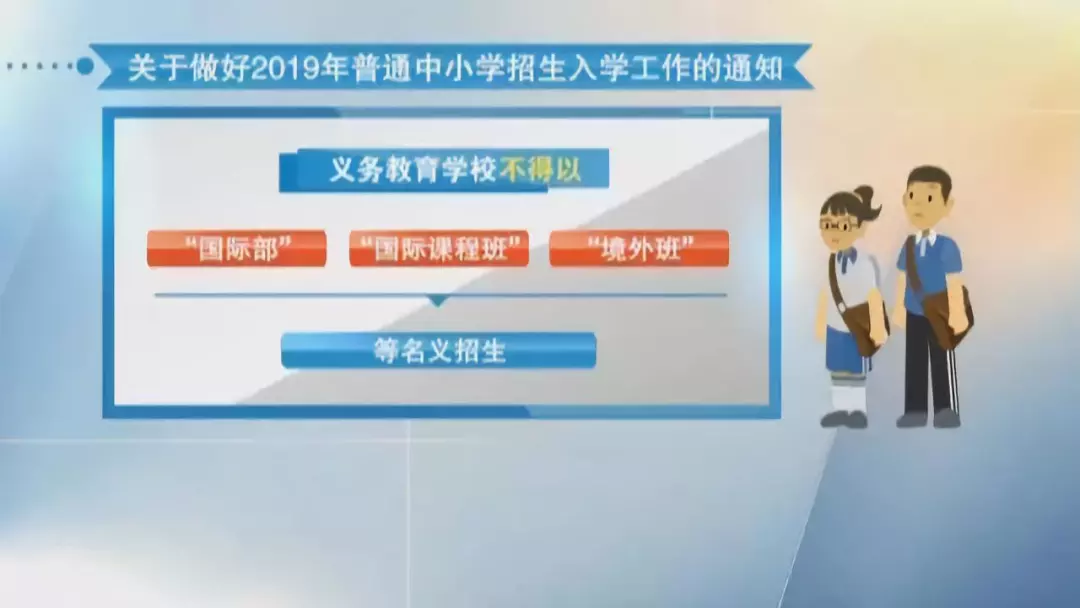 关于做好2019年普通中小学招生入学工作的通知

义务教育学校不得以

“国际部”

“国际课程班”

“境外班”

等名义招生